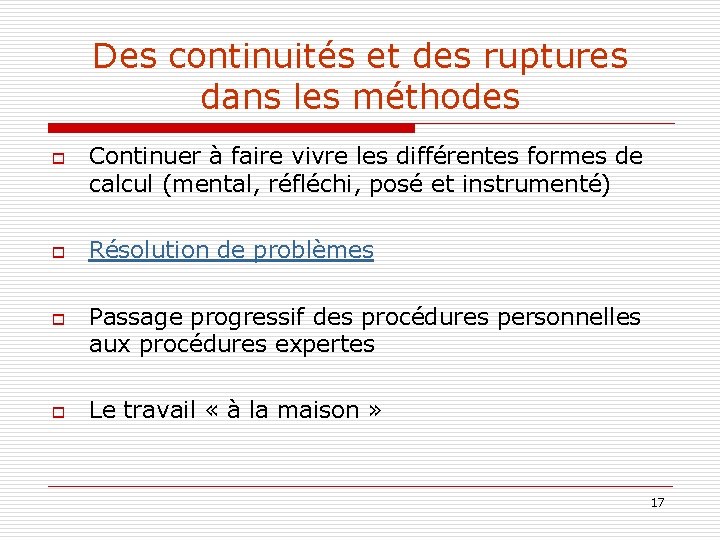 Des continuités et des ruptures dans les méthodes

Continuer à faire vivre les différentes formes de calcul (mental, réfléchi, posé et instrumenté)

Résolution de problèmes

Passage progressif des procédures personnelles aux procédures expertes

Le travail « à la maison »

17